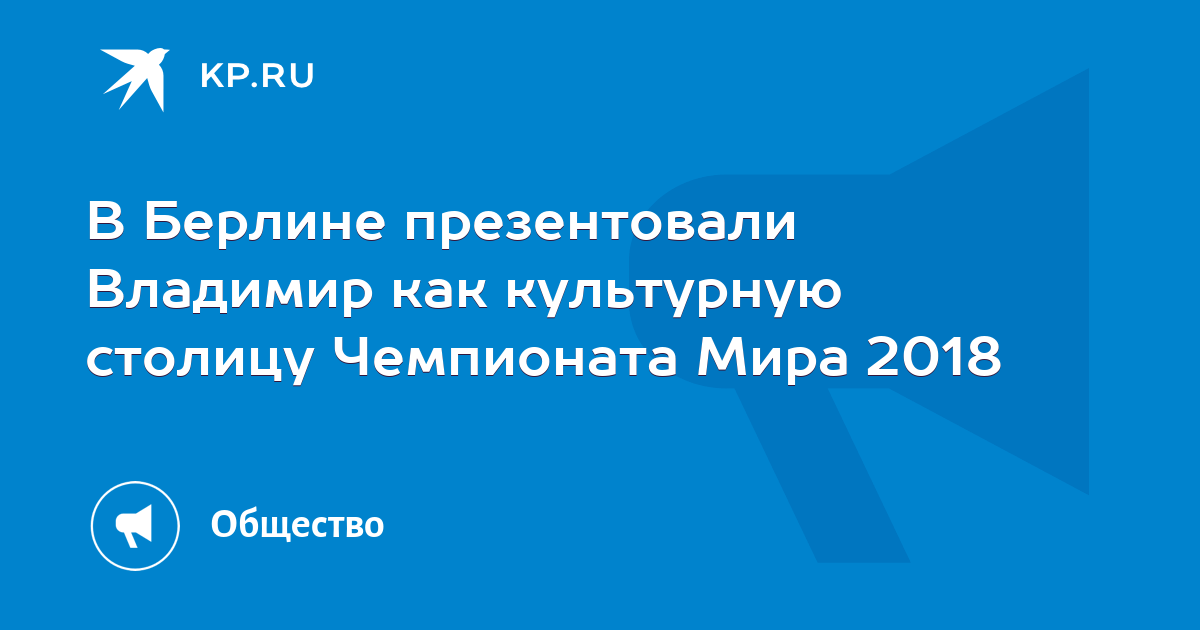 KP.RU

В Берлине презентовали Владимир как культурную столицу Чемпионата Мира 2018

Общество